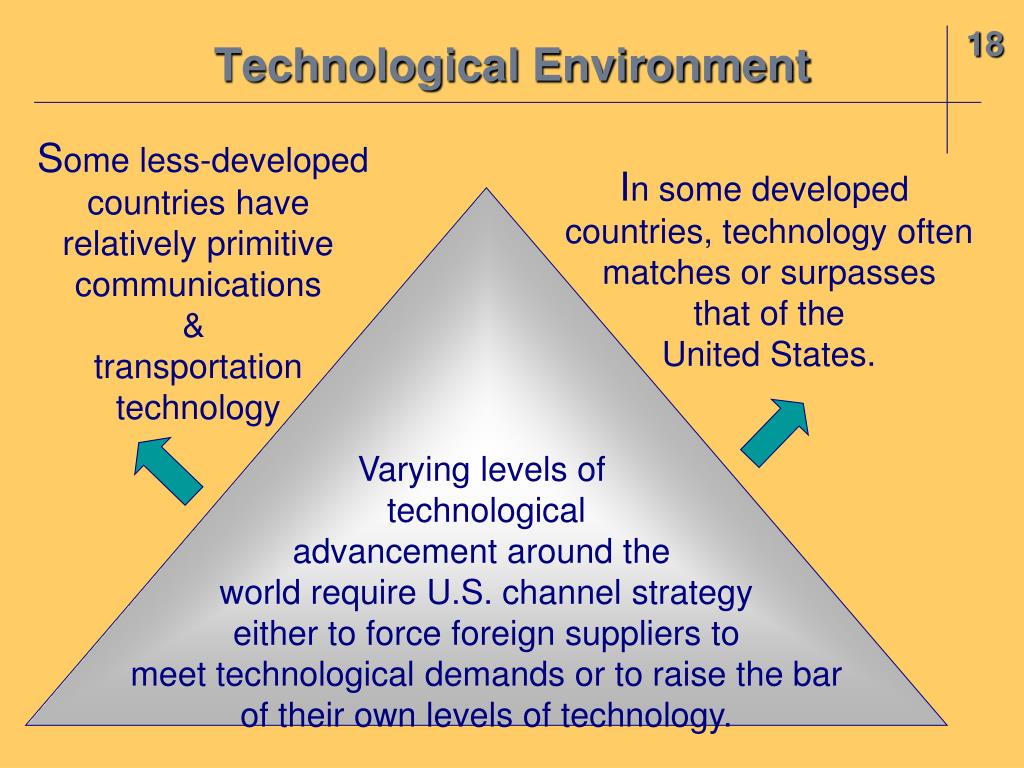 Technological Environment

18

Some less-developed countries have relatively primitive communications & transportation technology

In some developed countries, technology often matches or surpasses that of the United States.

Varying levels of technological advancement around the world require U.S. channel strategy either to force foreign suppliers to meet technological demands or to raise the bar of their own levels of technology.